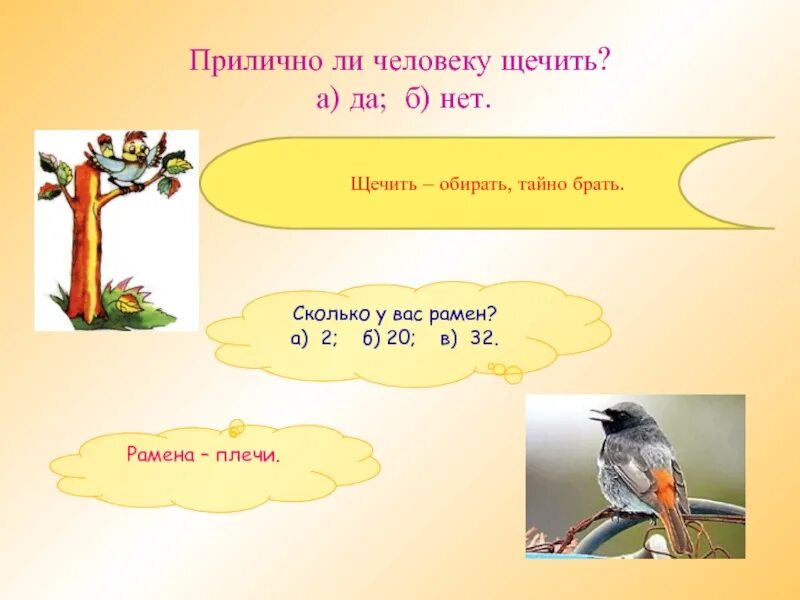 Прилично ли человеку щечить?
а) да; б) нет.

Щечить – обирать, тайно брать.

Сколько у вас рамен?
а) 2; б) 20; в) 32.

Рамена – плечи.